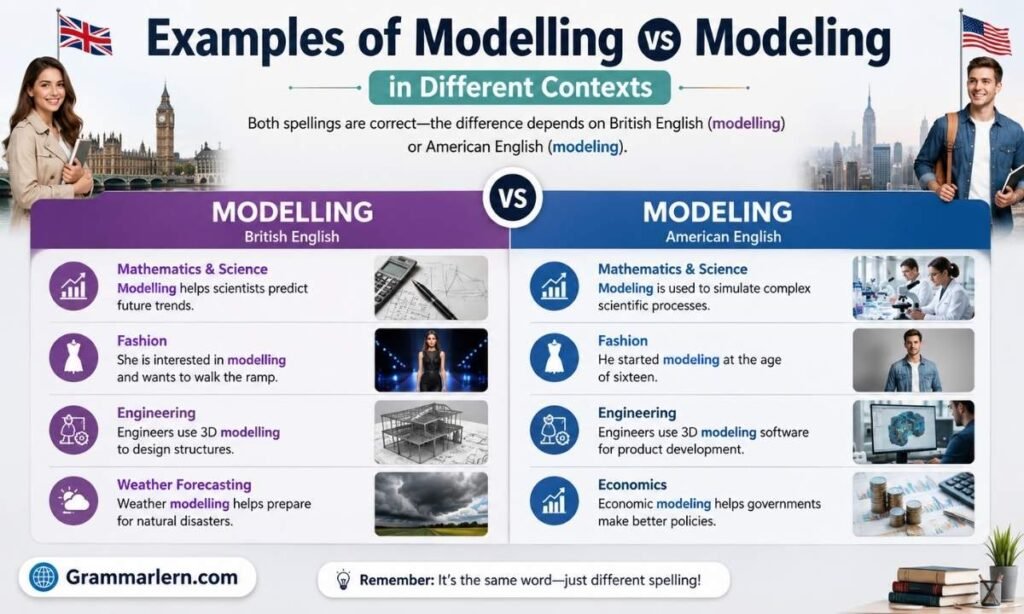 Examples of Modelling VS Modeling

in Different Contexts

Both spellings are correct—the difference depends on British English (modelling) or American English (modeling).

VS

MODELLING
British English

Mathematics & Science
Modelling helps scientists predict future trends.

Fashion
She is interested in modelling and wants to walk the ramp.

Engineering
Engineers use 3D modelling to design structures.

Weather Forecasting
Weather modelling helps prepare for natural disasters.

MODELING
American English

Mathematics & Science
Modeling is used to simulate complex scientific processes.

Fashion
He started modeling at the age of sixteen.

Engineering
Engineers use 3D modeling software for product development.

Economics
Economic modeling helps governments make better policies.

Grammarlern.com

Remember: It's the same word—just different spelling!